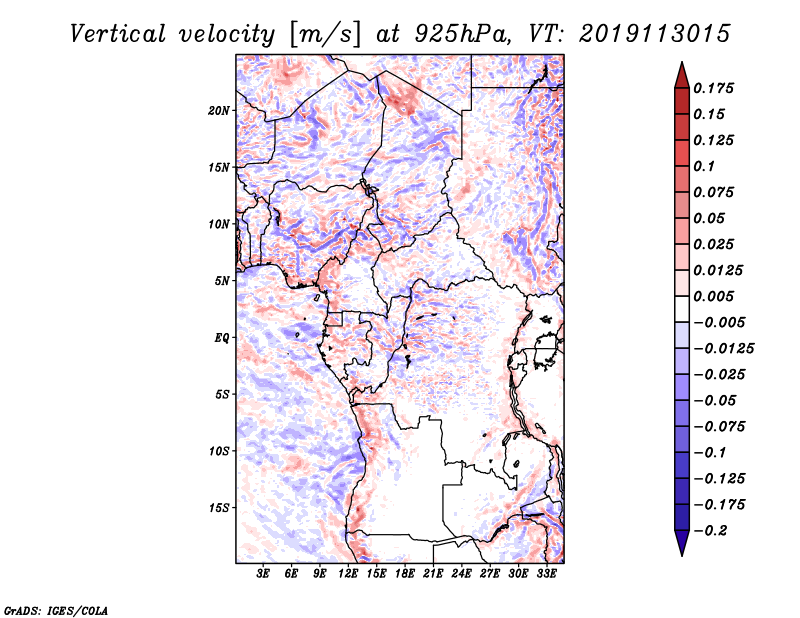 Vertical velocity [m/s] at 925hPa, VT: 2019113015

20N
15N
10N
5N
EQ
5S
10S
15S

3E 6E 9E 12E 15E 18E 21E 24E 27E 30E 33E

0.175
0.15
0.125
0.1
0.075
0.05
0.025
0.0125
0.005
−0.005
−0.0125
−0.025
−0.05
−0.075
−0.1
−0.125
−0.175
−0.2

GrADS: IGES/COLA